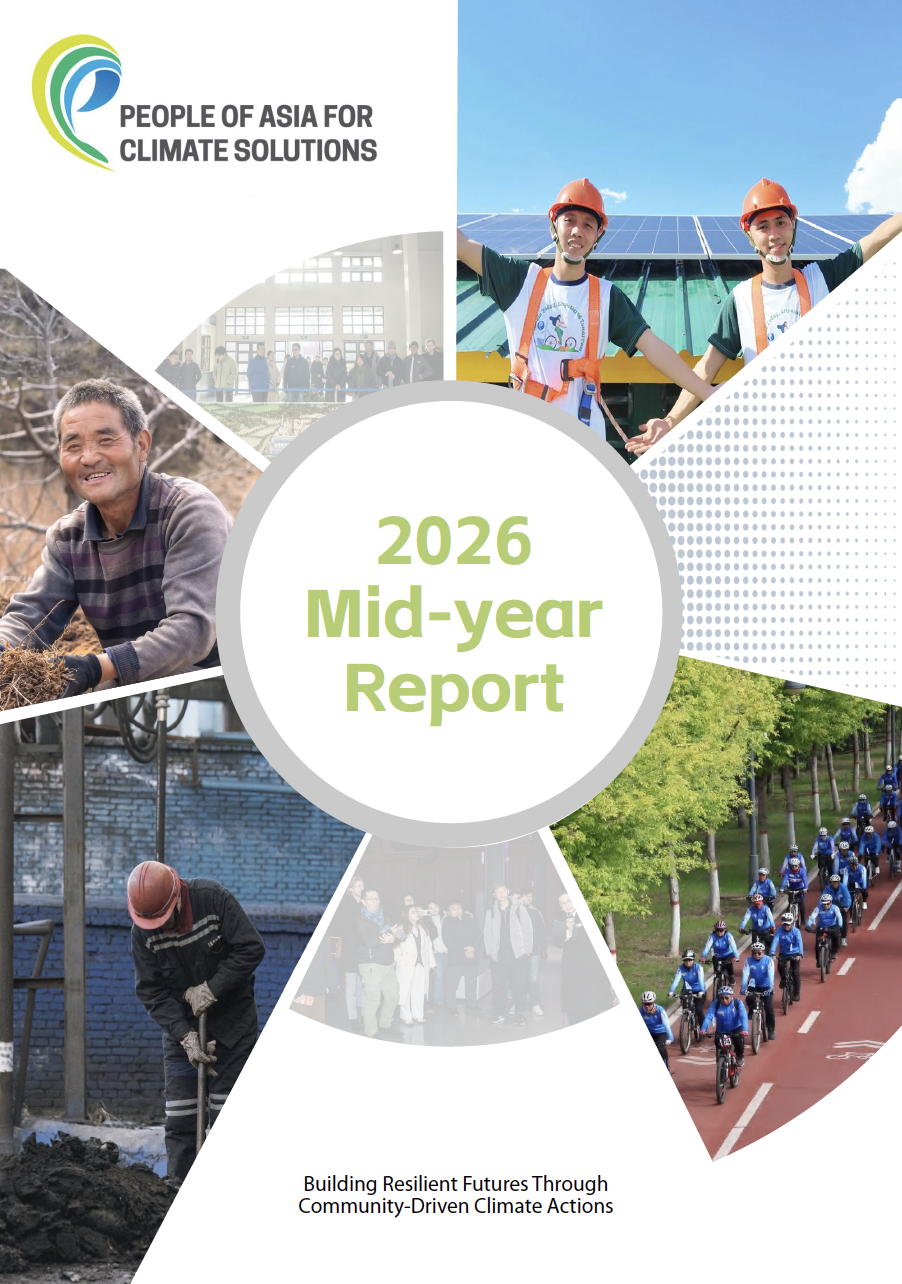 PEOPLE OF ASIA FOR CLIMATE SOLUTIONS

2026 Mid-year Report

Building Resilient Futures Through Community-Driven Climate Actions